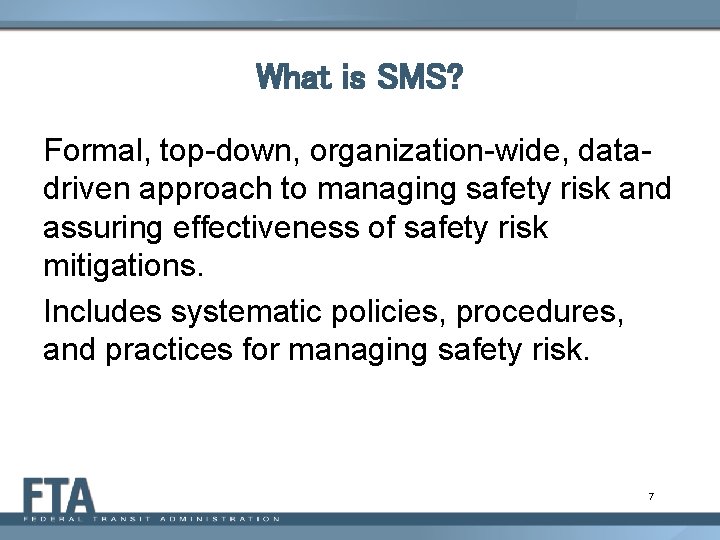 What is SMS?

Formal, top-down, organization-wide, data-driven approach to managing safety risk and assuring effectiveness of safety risk mitigations.

Includes systematic policies, procedures, and practices for managing safety risk.

FTA
FEDERAL TRANSIT ADMINISTRATION

7